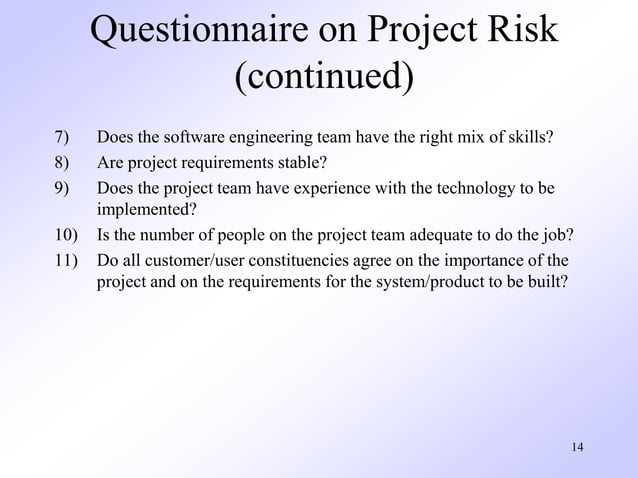 Questionnaire on Project Risk (continued)

7) Does the software engineering team have the right mix of skills?
8) Are project requirements stable?
9) Does the project team have experience with the technology to be implemented?
10) Is the number of people on the project team adequate to do the job?
11) Do all customer/user constituencies agree on the importance of the project and on the requirements for the system/product to be built?

14